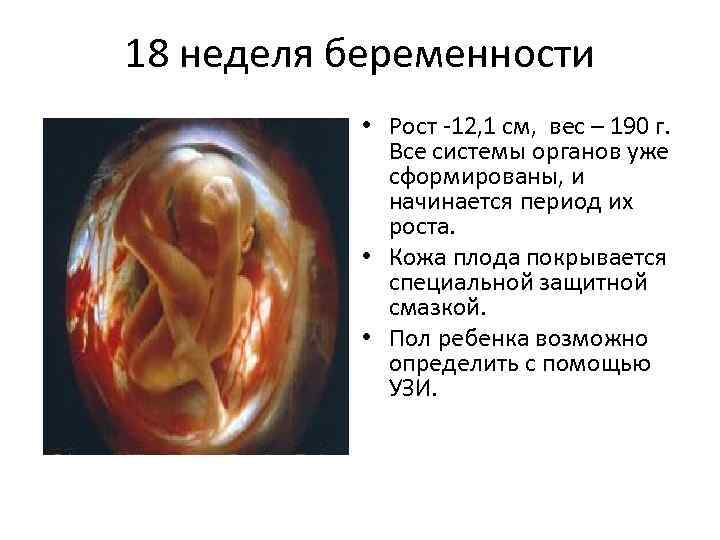 18 неделя беременности

• Рост -12,1 см, вес – 190 г. Все системы органов уже сформированы, и начинается период их роста.
• Кожа плода покрывается специальной защитной смазкой.
• Пол ребенка возможно определить с помощью УЗИ.